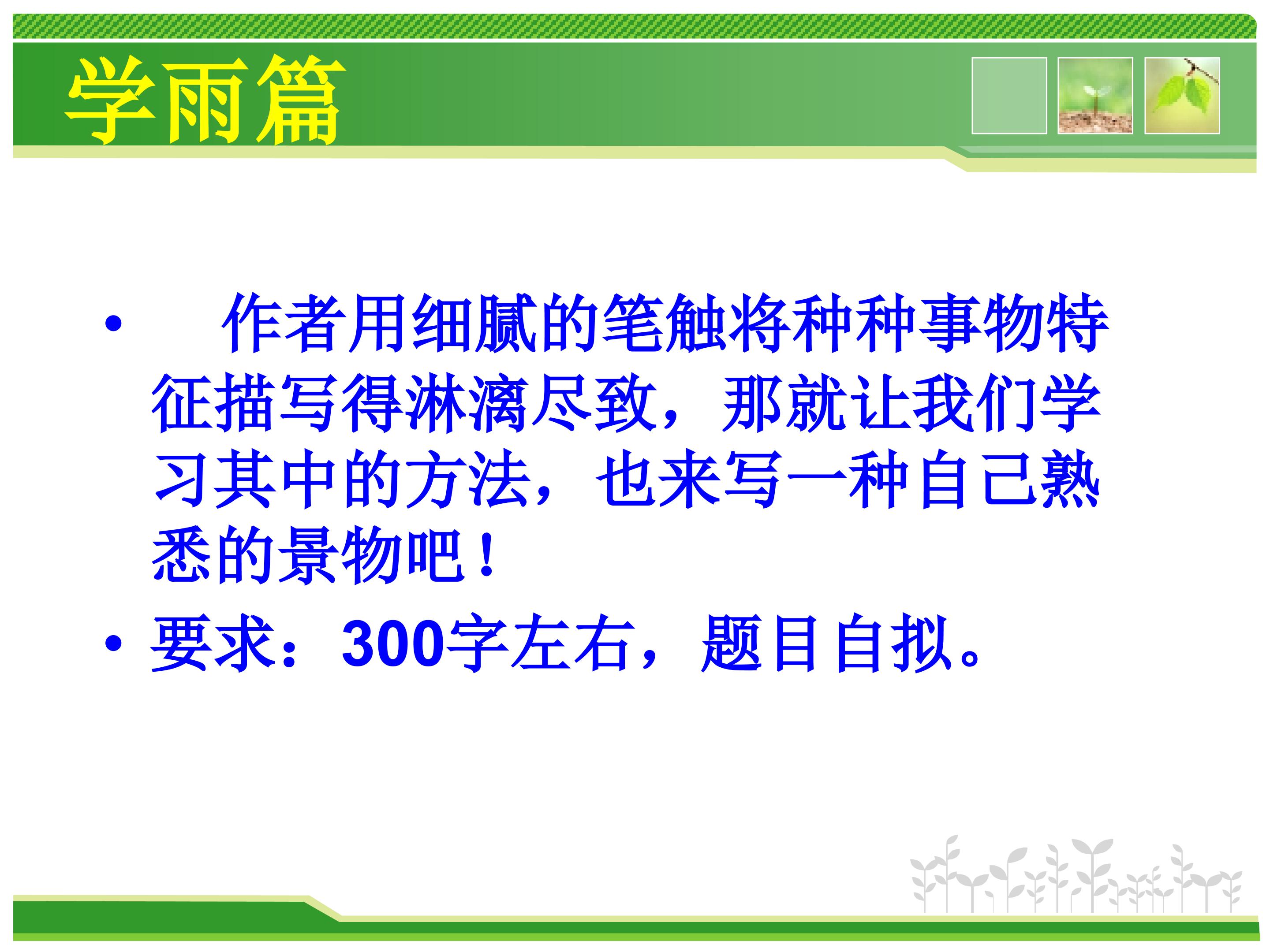 学雨篇

• 作者用细腻的笔触将种种事物特征描写得淋漓尽致，那就让我们学习其中的方法，也来写一种自己熟悉的景物吧！

• 要求：300字左右，题目自拟。